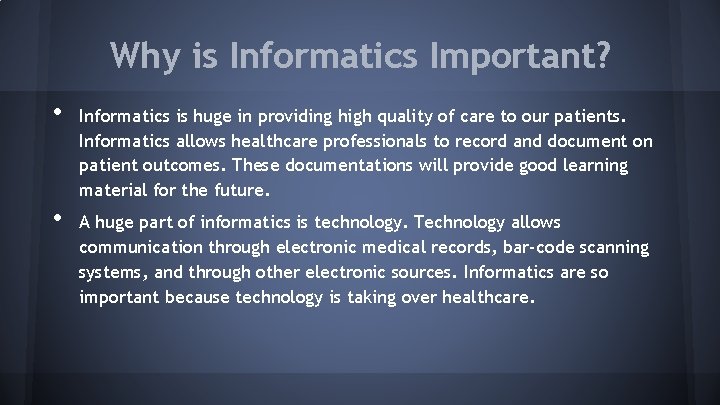 Why is Informatics Important?

• Informatics is huge in providing high quality of care to our patients. Informatics allows healthcare professionals to record and document on patient outcomes. These documentations will provide good learning material for the future.

• A huge part of informatics is technology. Technology allows communication through electronic medical records, bar-code scanning systems, and through other electronic sources. Informatics are so important because technology is taking over healthcare.